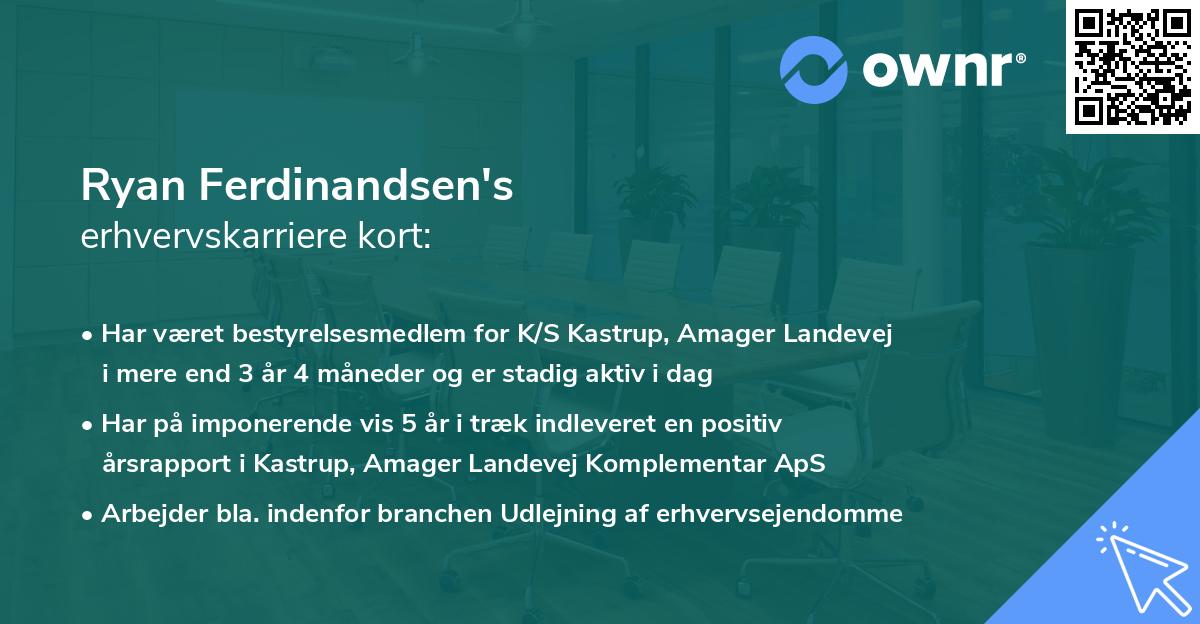 ownr®

Ryan Ferdinandsen's
erhvervskarriere kort:

• Har været bestyrelsesmedlem for K/S Kastrup, Amager Landevej i mere end 3 år 4 måneder og er stadig aktiv i dag

• Har på imponerende vis 5 år i træk indleveret en positiv årsrapport i Kastrup, Amager Landevej Komplementar ApS

• Arbejder bla. indenfor branchen Udlejning af erhvervsejendomme